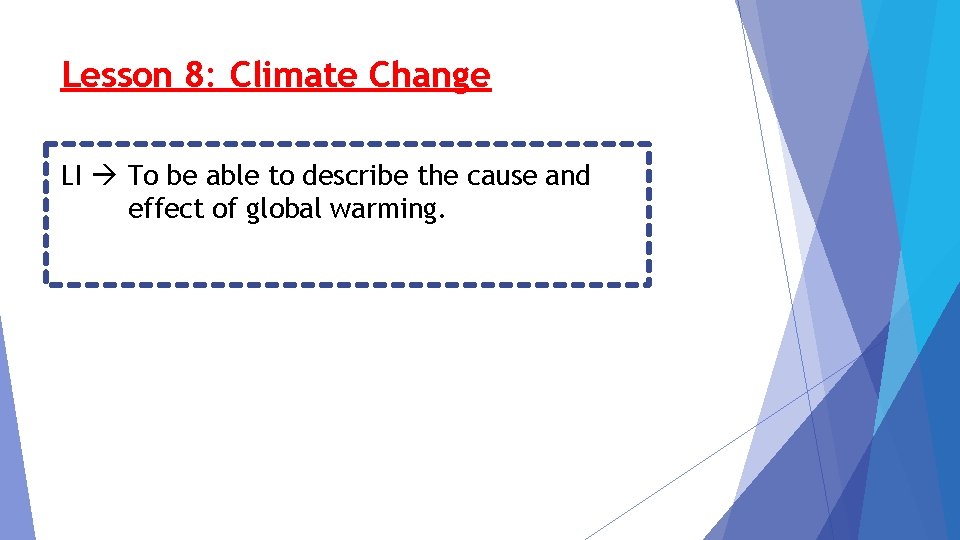 Lesson 8: Climate Change

LI → To be able to describe the cause and effect of global warming.